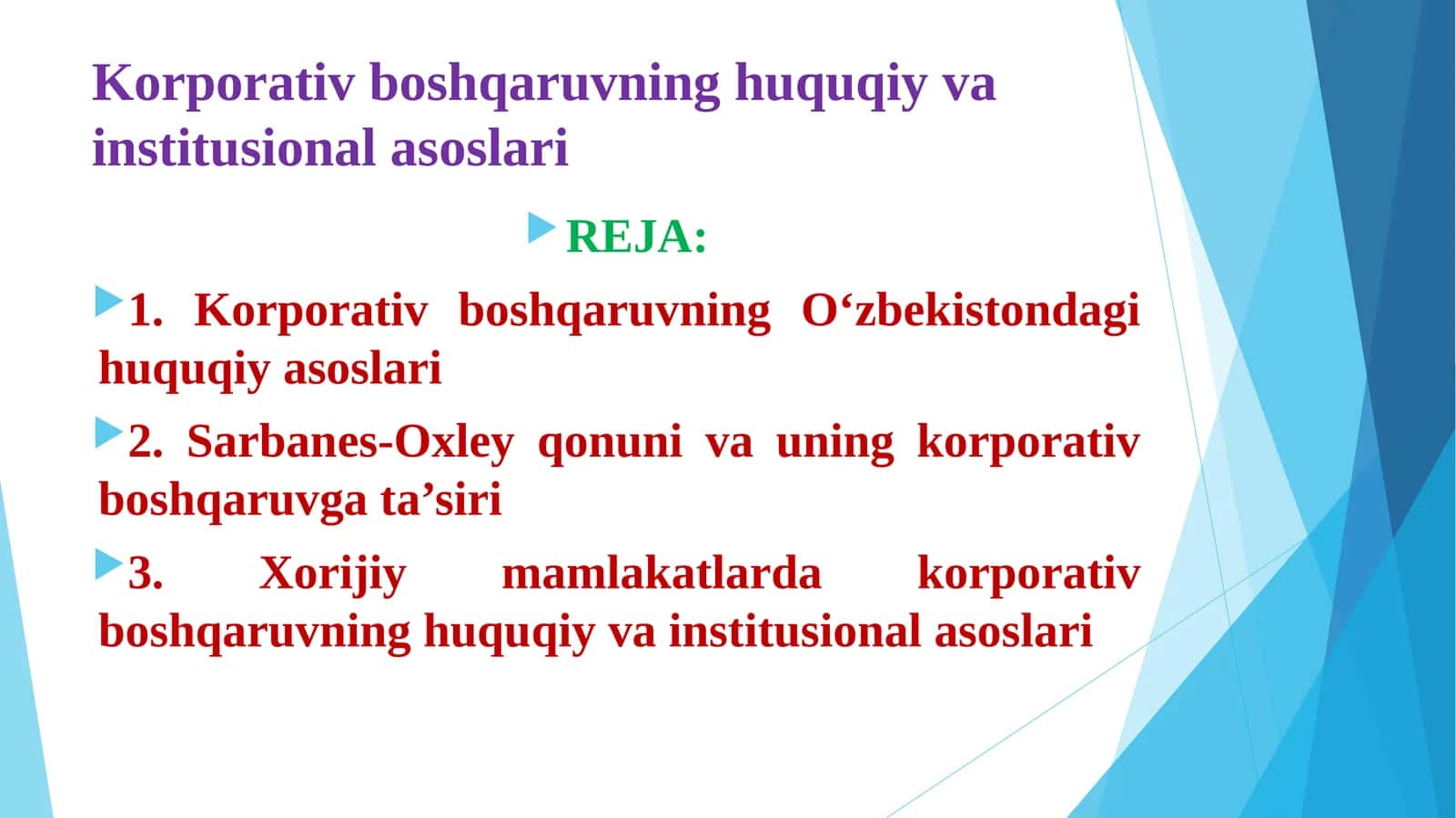 Korporativ boshqaruvning huquqiy va institusional asoslari

REJA:

1. Korporativ boshqaruvning O‘zbekistondagi huquqiy asoslari

2. Sarbanes-Oxley qonuni va uning korporativ boshqaruvga ta’siri

3. Xorijiy mamlakatlarda korporativ boshqaruvning huquqiy va institusional asoslari